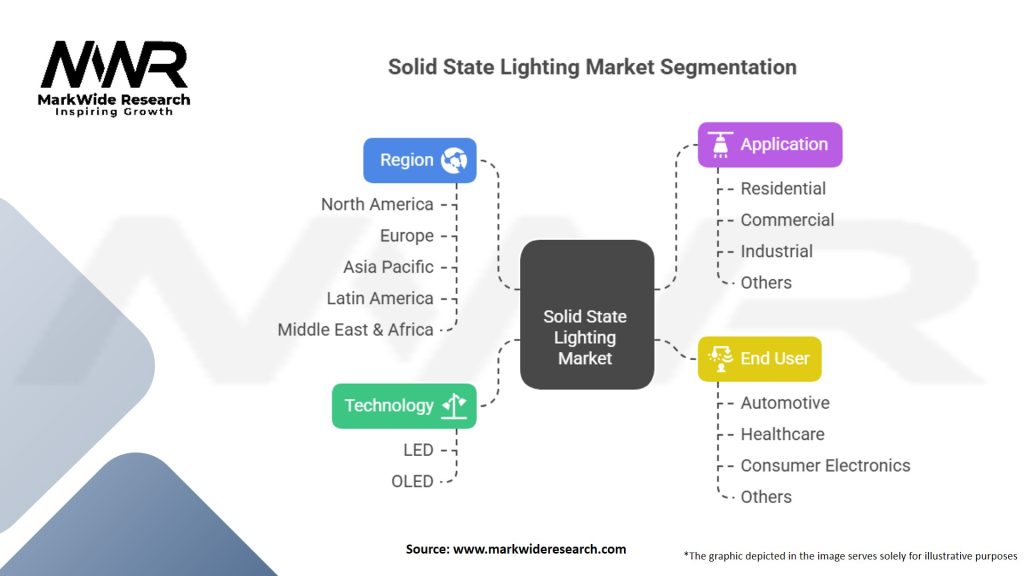 MWR
MarkWide Research
Inspiring Growth

Solid State Lighting Market Segmentation

Region
North America
Europe
Asia Pacific
Latin America
Middle East & Africa

Technology
LED
OLED

Solid State Lighting Market

Application
Residential
Commercial
Industrial
Others

End User
Automotive
Healthcare
Consumer Electronics
Others

Source: www.markwideresearch.com

*The graphic depicted in the image serves solely for illustrative purposes